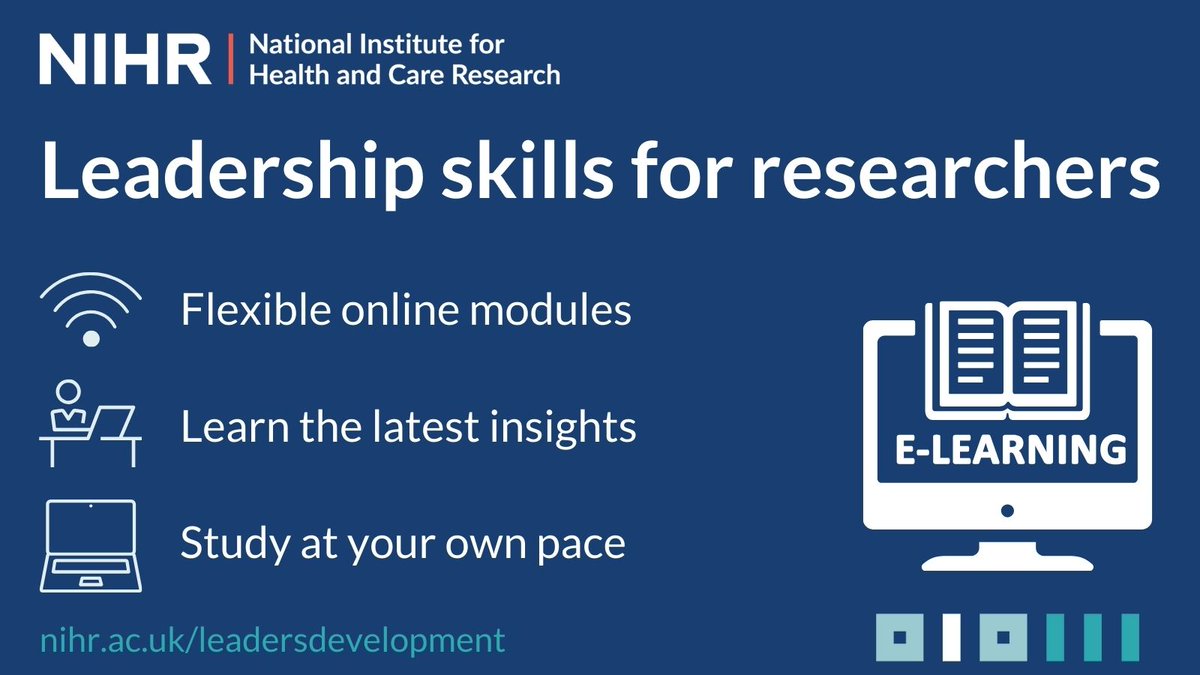 NIHR | National Institute for Health and Care Research

Leadership skills for researchers

Flexible online modules

Learn the latest insights

Study at your own pace

E-LEARNING

nihr.ac.uk/leadersdevelopment